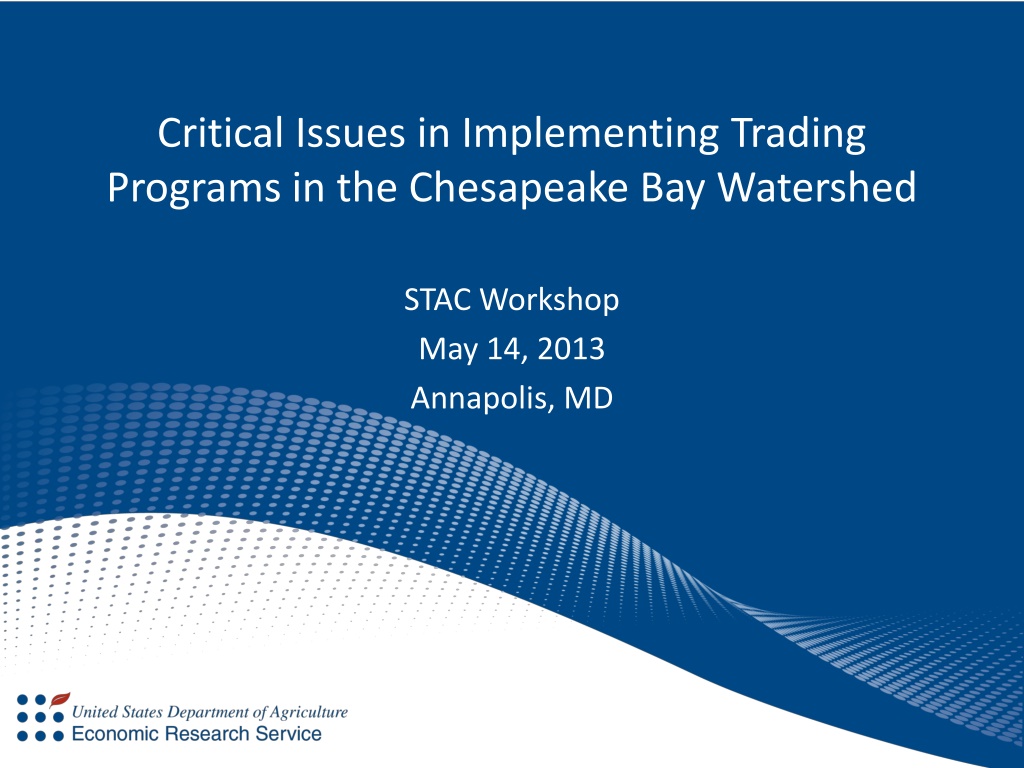 Critical Issues in Implementing Trading Programs in the Chesapeake Bay Watershed

STAC Workshop
May 14, 2013
Annapolis, MD

United States Department of Agriculture
Economic Research Service